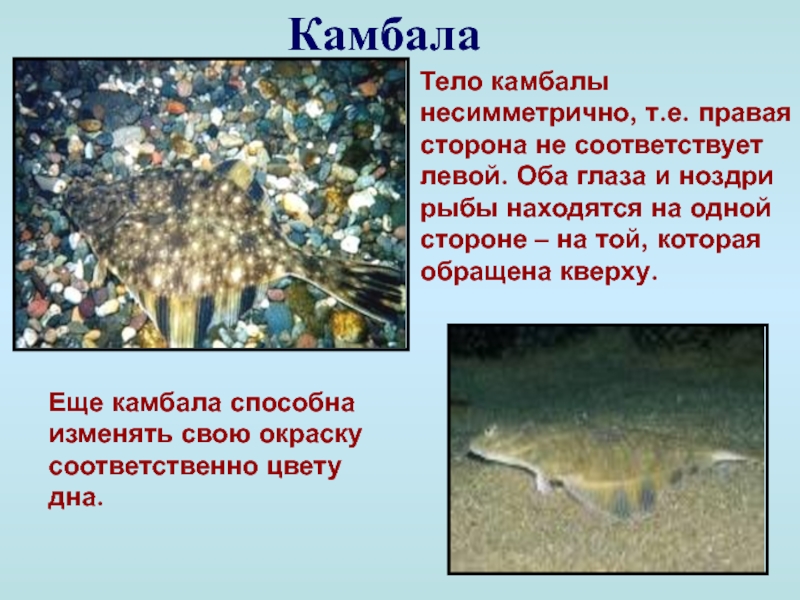 Камбала

Тело камбалы несимметрично, т.е. правая сторона не соответствует левой. Оба глаза и ноздри рыбы находятся на одной стороне – на той, которая обращена кверху.

Еще камбала способна изменять свою окраску соответственно цвету дна.